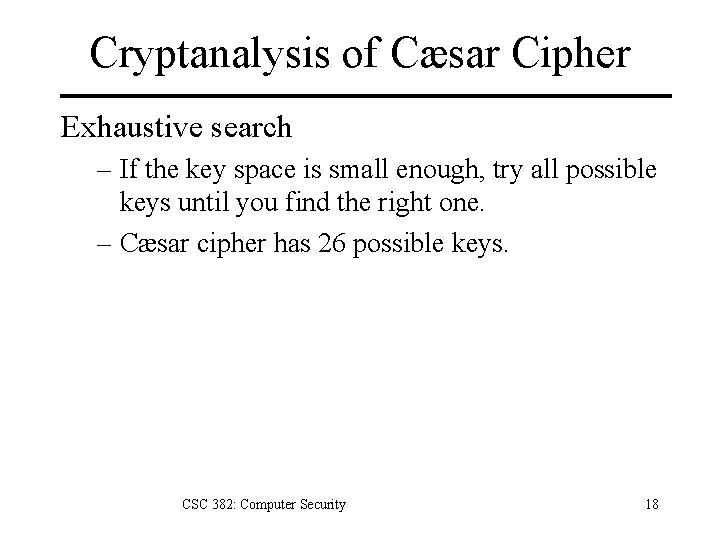 Cryptanalysis of Cæsar Cipher

Exhaustive search

– If the key space is small enough, try all possible keys until you find the right one.

– Cæsar cipher has 26 possible keys.

CSC 382: Computer Security

18